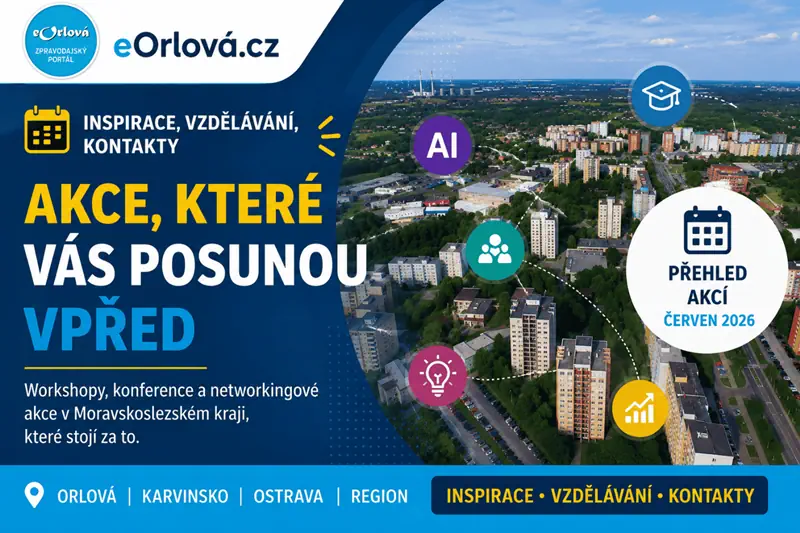 eOrlová
ZPRAVODAJSKÝ PORTÁL

eOrlová.cz

INSPIRACE, VZDĚLÁVÁNÍ, KONTAKTY

AKCE, KTERÉ VÁS POSUNOU VPŘED

Workshopy, konference a networkingové akce v Moravskoslezském kraji, které stojí za to.

AI

PŘEHLED AKCÍ
ČERVEN 2026

ORLOVÁ | KARVINSKO | OSTRAVA | REGION

INSPIRACE • VZDĚLÁVÁNÍ • KONTAKTY